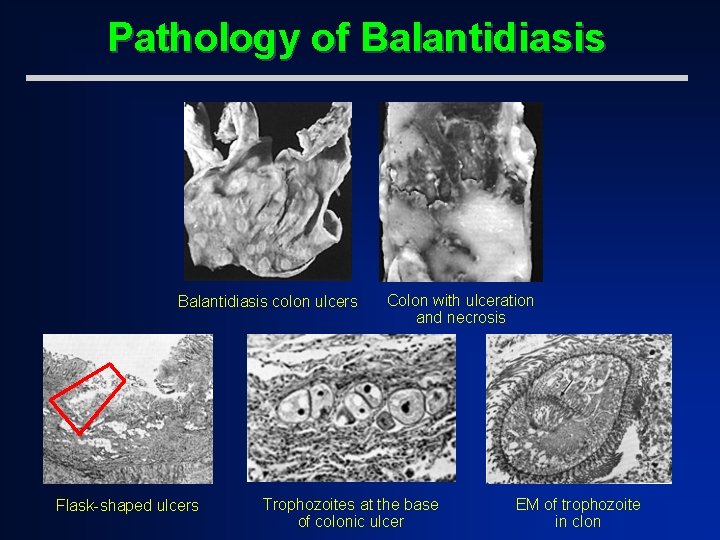 Pathology of Balantidiasis

Balantidiasis colon ulcers

Colon with ulceration and necrosis

Flask-shaped ulcers

Trophozoites at the base of colonic ulcer

EM of trophozoite in clon